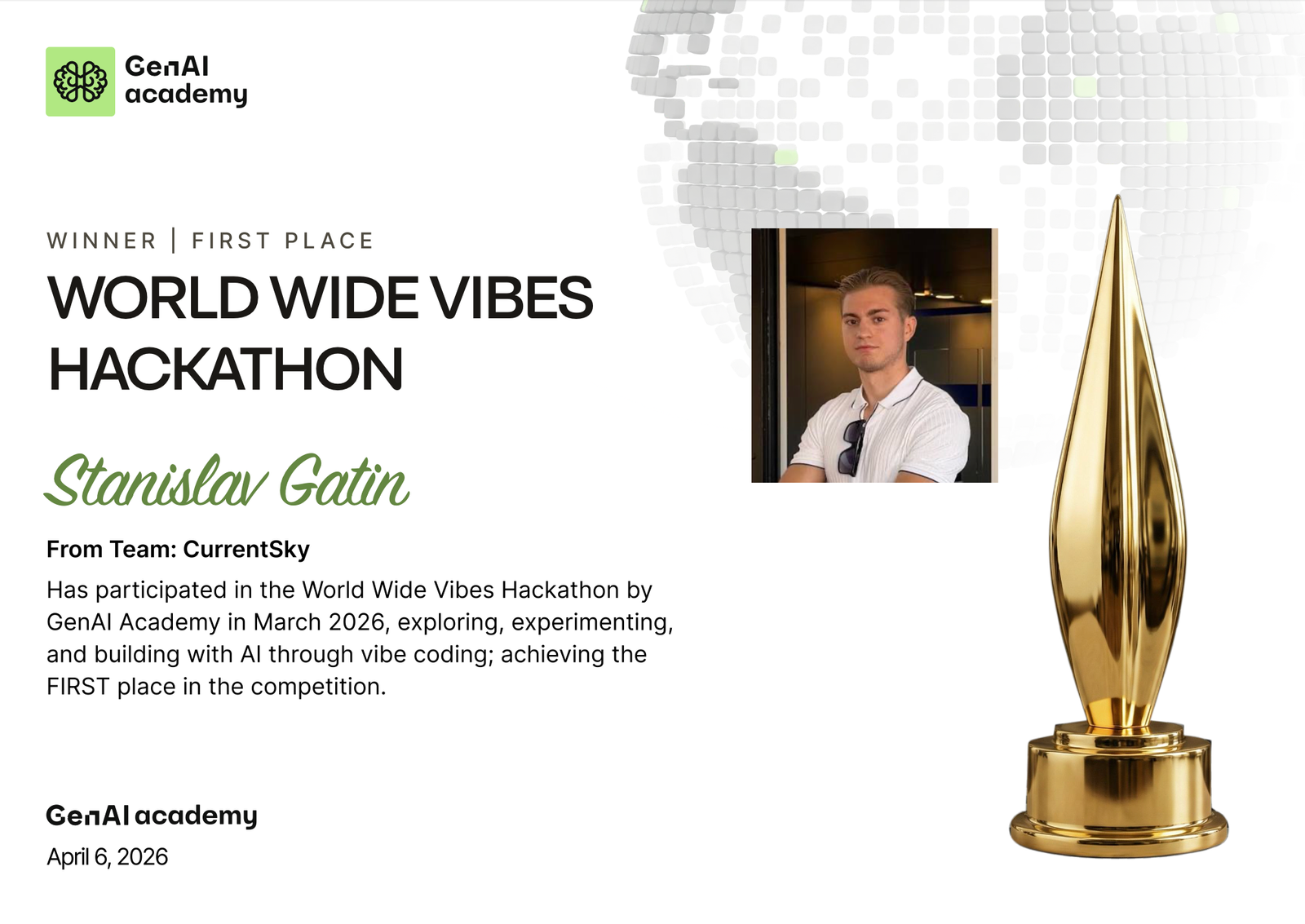 GenAI academy

WINNER | FIRST PLACE

WORLD WIDE VIBES HACKATHON

Stanislav Gatin

From Team: CurrentSky

Has participated in the World Wide Vibes Hackathon by GenAI Academy in March 2026, exploring, experimenting, and building with AI through vibe coding; achieving the FIRST place in the competition.

GenAI academy

April 6, 2026